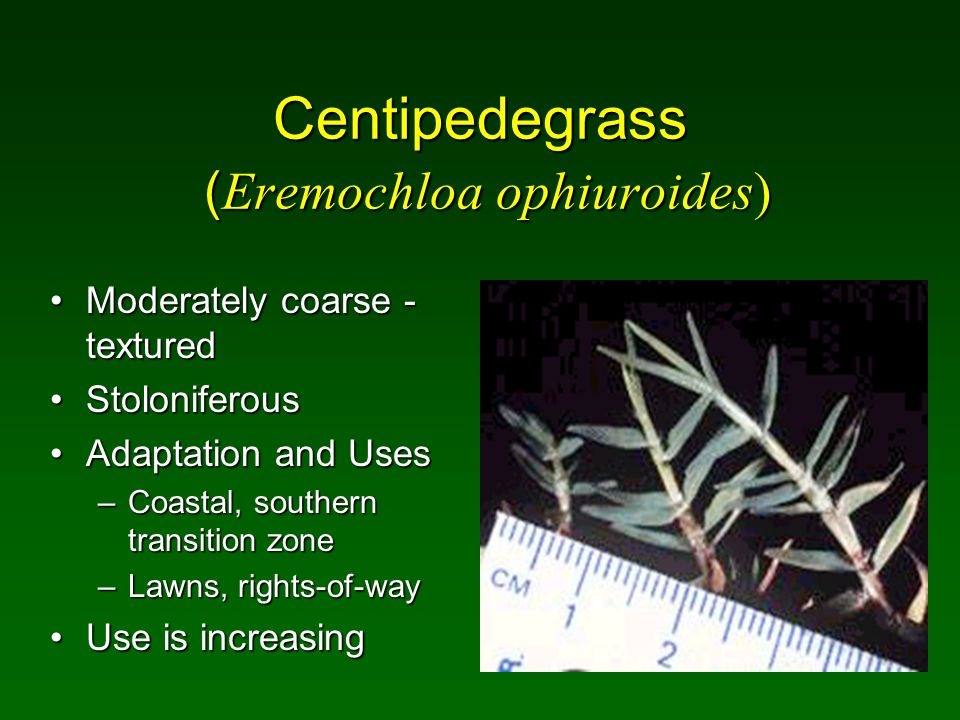 Centipedegrass
(Eremochloa ophiuroides)

• Moderately coarse - textured
• Stoloniferous
• Adaptation and Uses
– Coastal, southern transition zone
– Lawns, rights-of-way
• Use is increasing

CM
1
2